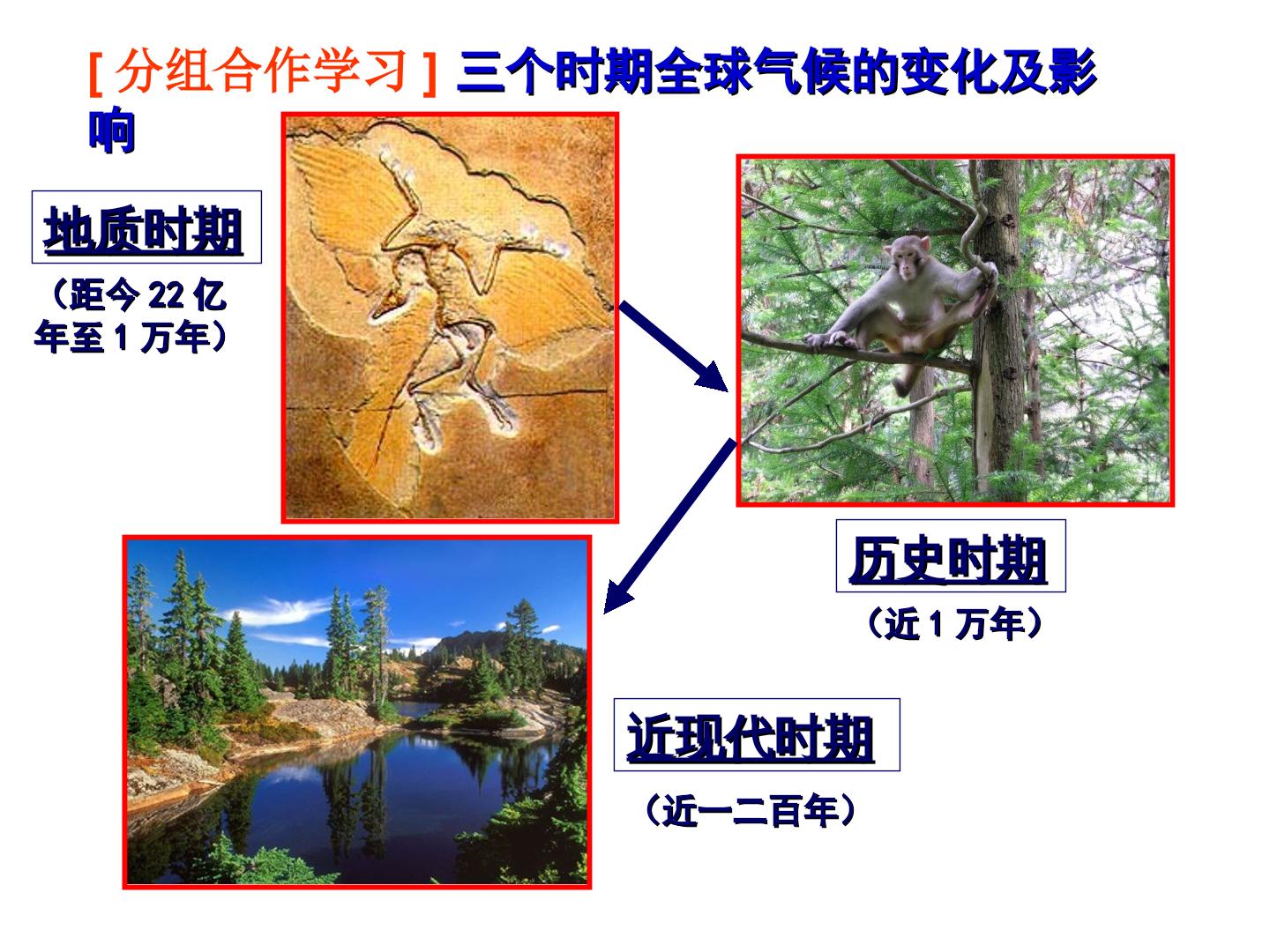 [ 分组合作学习 ] 三个时期全球气候的变化及影响

地质时期

（距今 22 亿年至 1 万年）

历史时期

（近 1 万年）

近现代时期

（近一二百年）